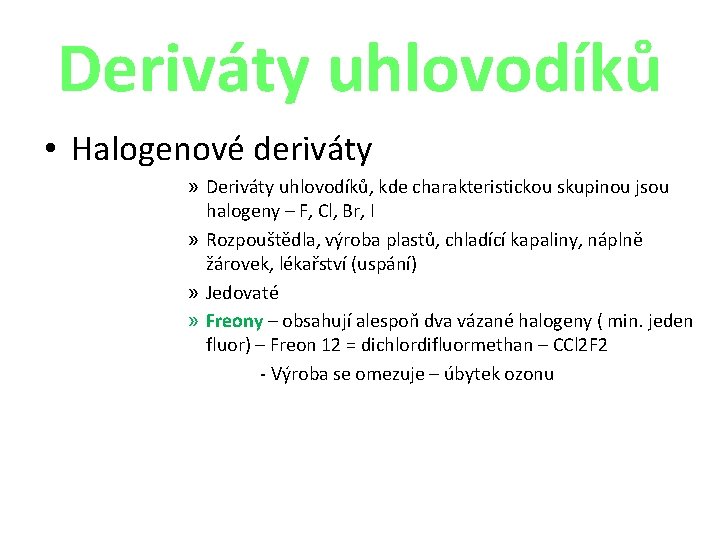 Deriváty uhlovodíků

• Halogenové deriváty

» Deriváty uhlovodíků, kde charakteristickou skupinou jsou halogeny – F, Cl, Br, I

» Rozpouštědla, výroba plastů, chladící kapaliny, náplně žárovek, lékařství (uspání)

» Jedovaté

» Freony – obsahují alespoň dva vázané halogeny ( min. jeden fluor) – Freon 12 = dichlordifluormethan – CCl2F2

- Výroba se omezuje – úbytek ozonu